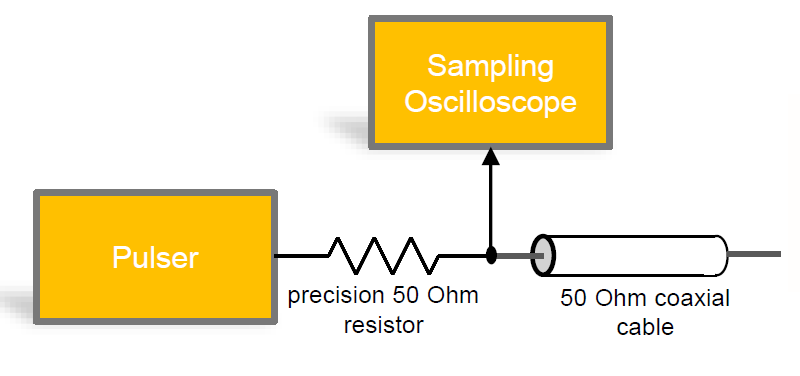 Sampling Oscilloscope

Pulser

precision 50 Ohm resistor

50 Ohm coaxial cable